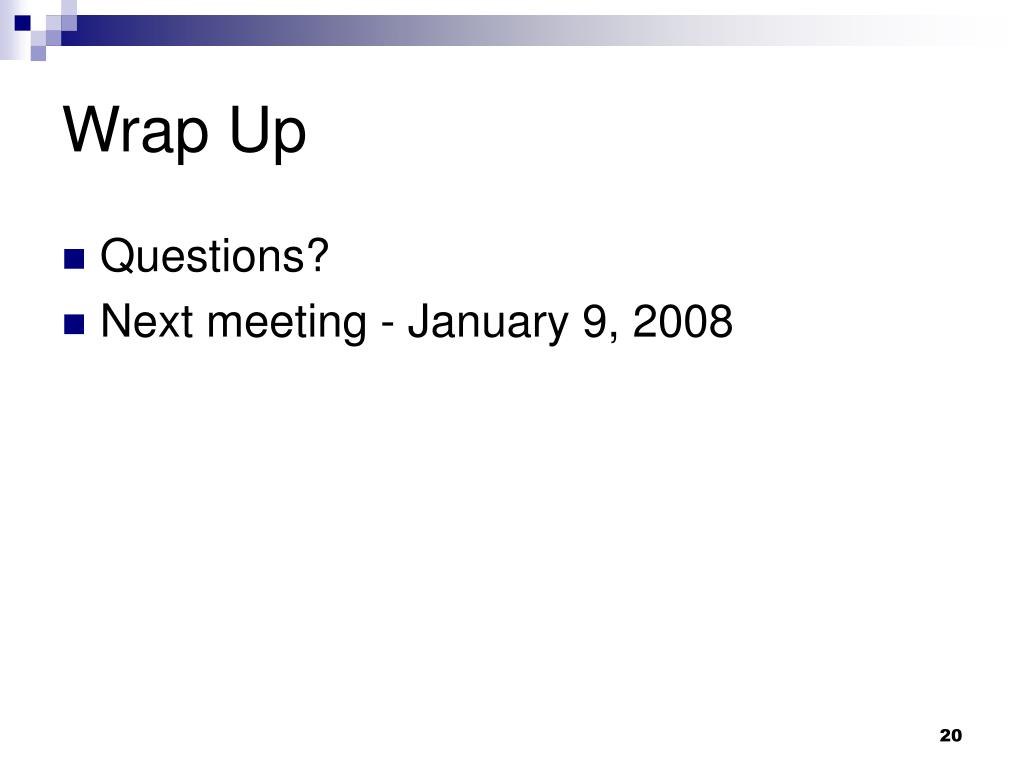 Wrap Up

Questions?

Next meeting - January 9, 2008

20